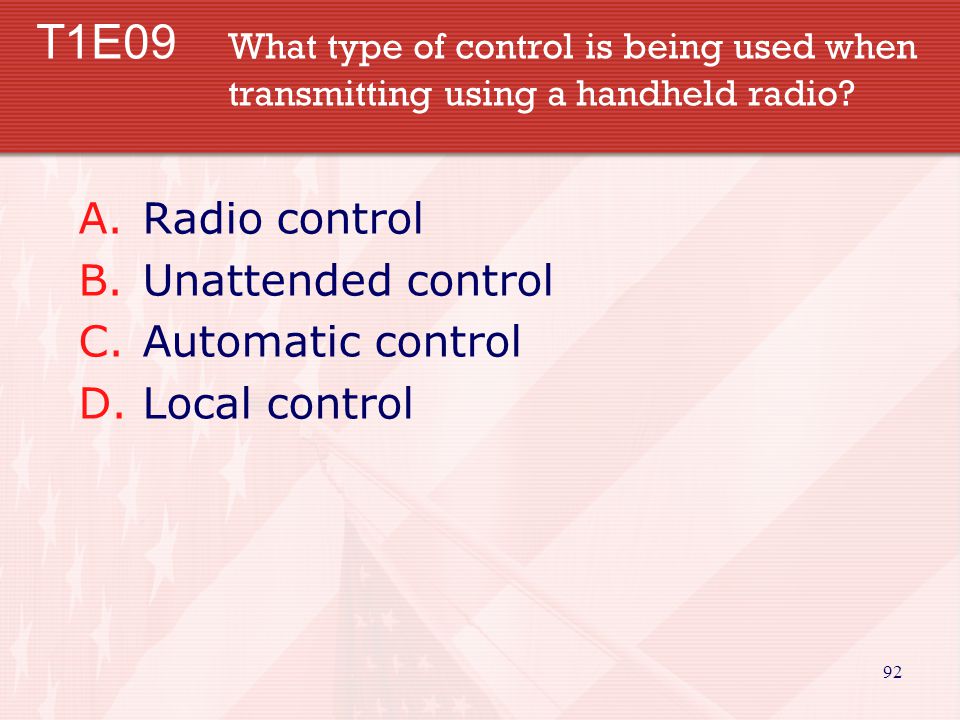 T1E09 What type of control is being used when transmitting using a handheld radio?

A. Radio control
B. Unattended control
C. Automatic control
D. Local control

92